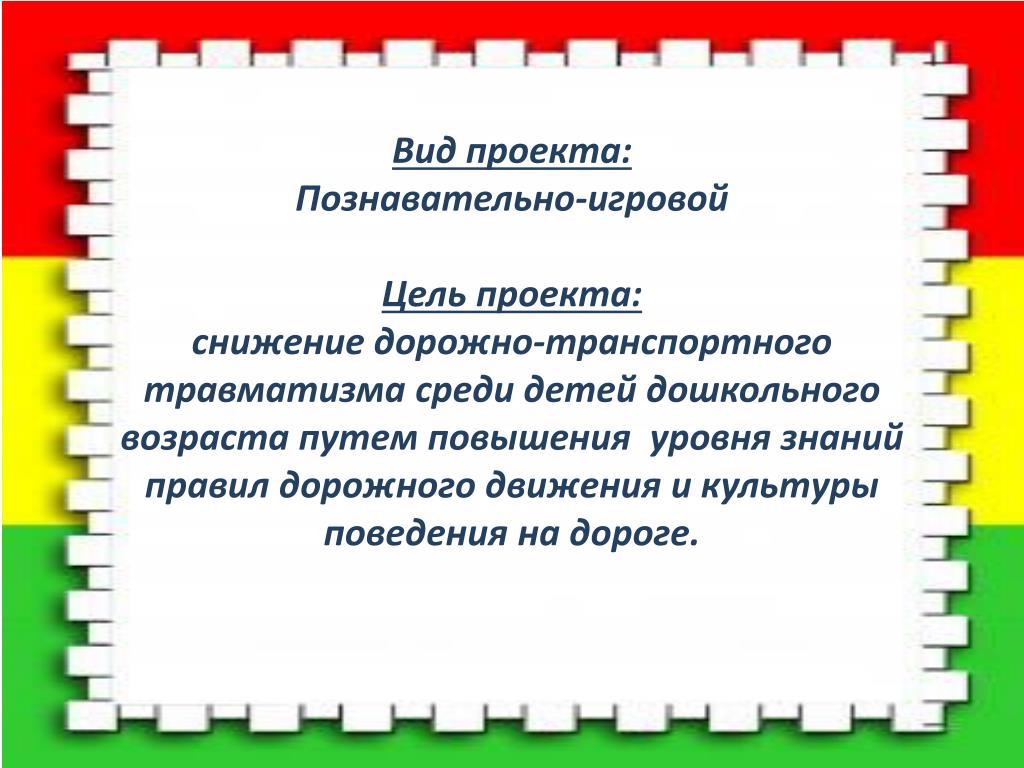 Вид проекта:
Познавательно-игровой

Цель проекта:
снижение дорожно-транспортного травматизма среди детей дошкольного возраста путем повышения уровня знаний правил дорожного движения и культуры поведения на дороге.